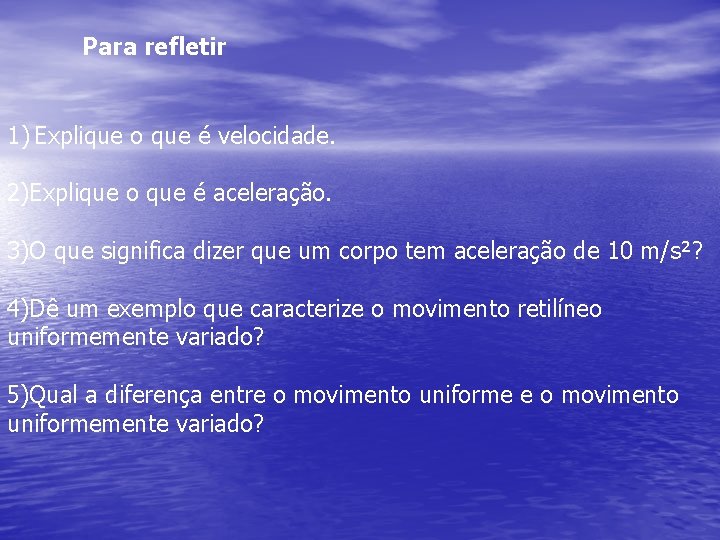 Para refletir

1) Explique o que é velocidade.

2)Explique o que é aceleração.

3)O que significa dizer que um corpo tem aceleração de 10 $m/s^2$?

4)Dê um exemplo que caracterize o movimento retilíneo uniformemente variado?

5)Qual a diferença entre o movimento uniforme e o movimento uniformemente variado?